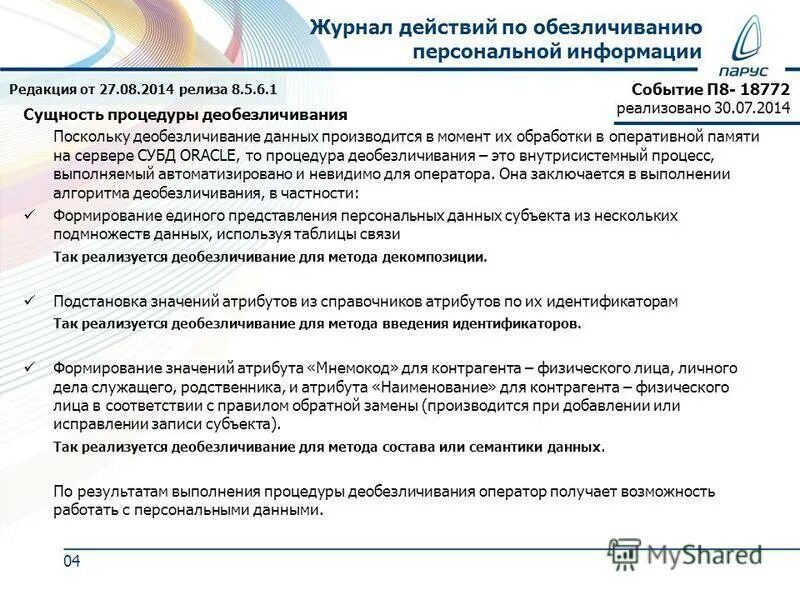 Журнал действий по обезличиванию персональной информации

ПАРУС

Редакция от 27.08.2014 релиза 8.5.6.1

Событие П8- 18772
реализовано 30.07.2014

Сущность процедуры деобезличивания

Поскольку деобезличивание данных производится в момент их обработки в оперативной памяти на сервере СУБД ORACLE, то процедура деобезличивания – это внутрисистемный процесс, выполняемый автоматизировано и невидимо для оператора. Она заключается в выполнении алгоритма деобезличивания, в частности:

✓ Формирование единого представления персональных данных субъекта из нескольких подмножеств данных, используя таблицы связи

Так реализуется деобезличивание для метода декомпозиции.

✓ Подстановка значений атрибутов из справочников атрибутов по их идентификаторам

Так реализуется деобезличивание для метода введения идентификаторов.

✓ Формирование значений атрибута «Мнемокод» для контрагента – физического лица, личного дела служащего, родственника, и атрибута «Наименование» для контрагента – физического лица в соответствии с правилом обратной замены (производится при добавлении или исправлении записи субъекта).

Так реализуется деобезличивание для метода состава или семантики данных.

По результатам выполнения процедуры деобезличивания оператор получает возможность работать с персональными данными.

04

MyShared